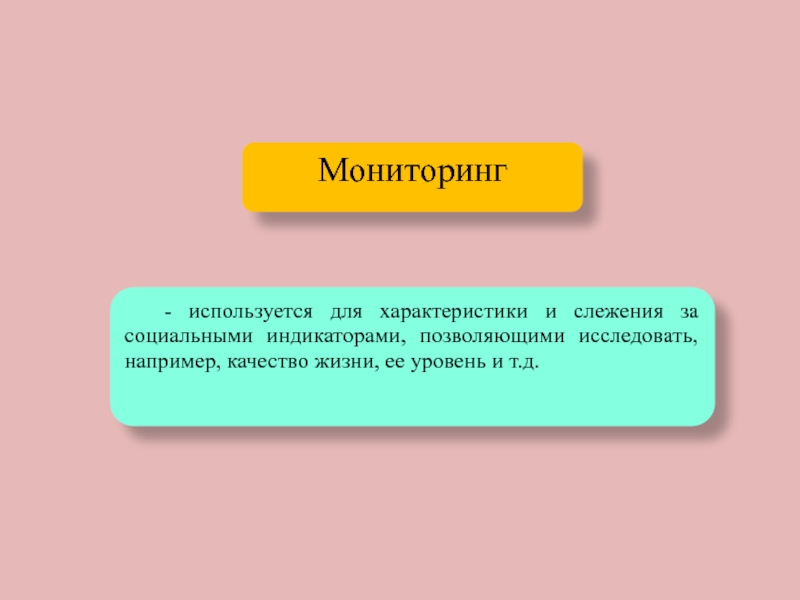 Мониторинг

- используется для характеристики и слежения за социальными индикаторами, позволяющими исследовать, например, качество жизни, ее уровень и т.д.